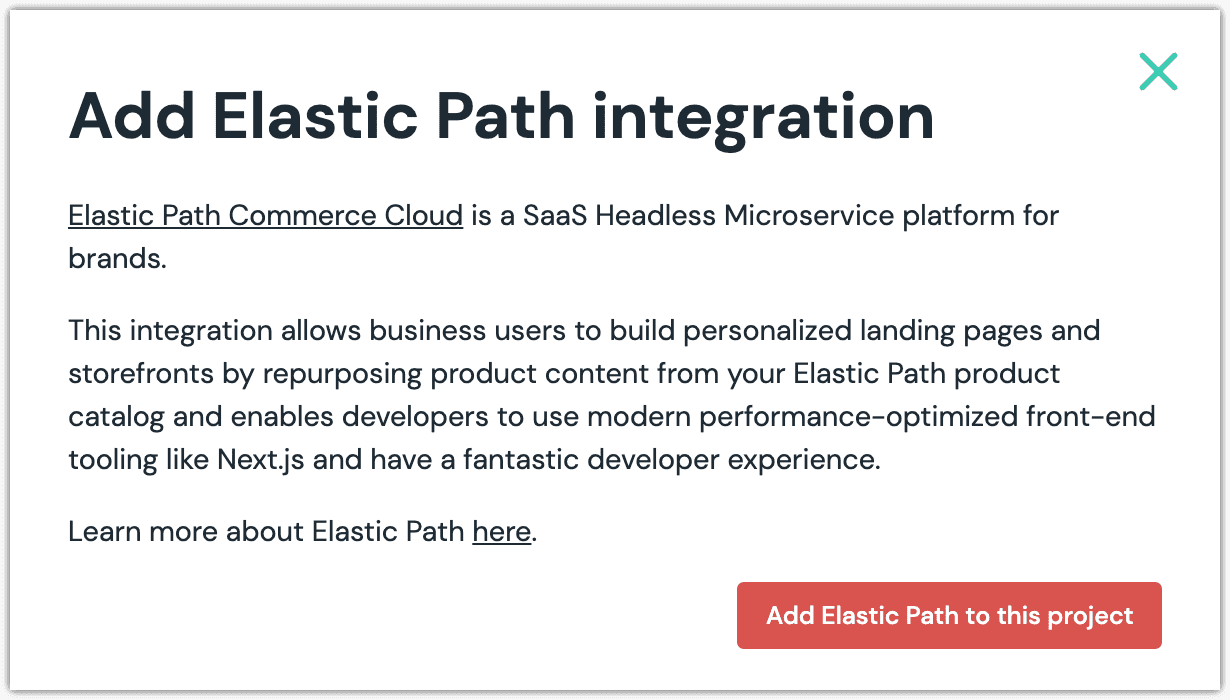 Add Elastic Path integration

Elastic Path Commerce Cloud is a SaaS Headless Microservice platform for brands.

This integration allows business users to build personalized landing pages and storefronts by repurposing product content from your Elastic Path product catalog and enables developers to use modern performance-optimized front-end tooling like Next.js and have a fantastic developer experience.

Learn more about Elastic Path here.

Add Elastic Path to this project